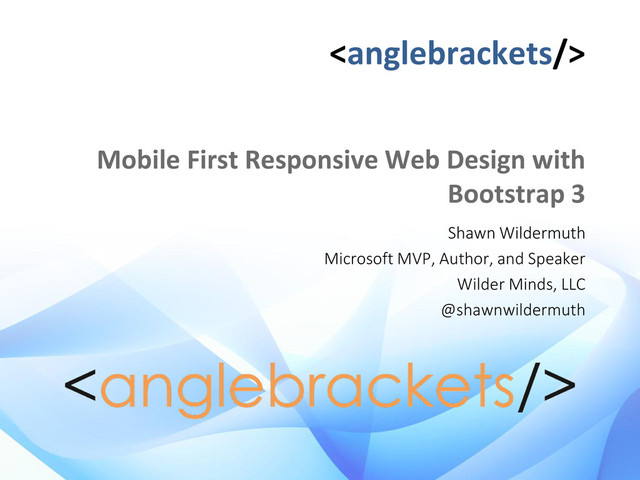 <anglebrackets/>

Mobile First Responsive Web Design with Bootstrap 3

Shawn Wildermuth
Microsoft MVP, Author, and Speaker
Wilder Minds, LLC
@shawnwildermuth

<anglebrackets/>